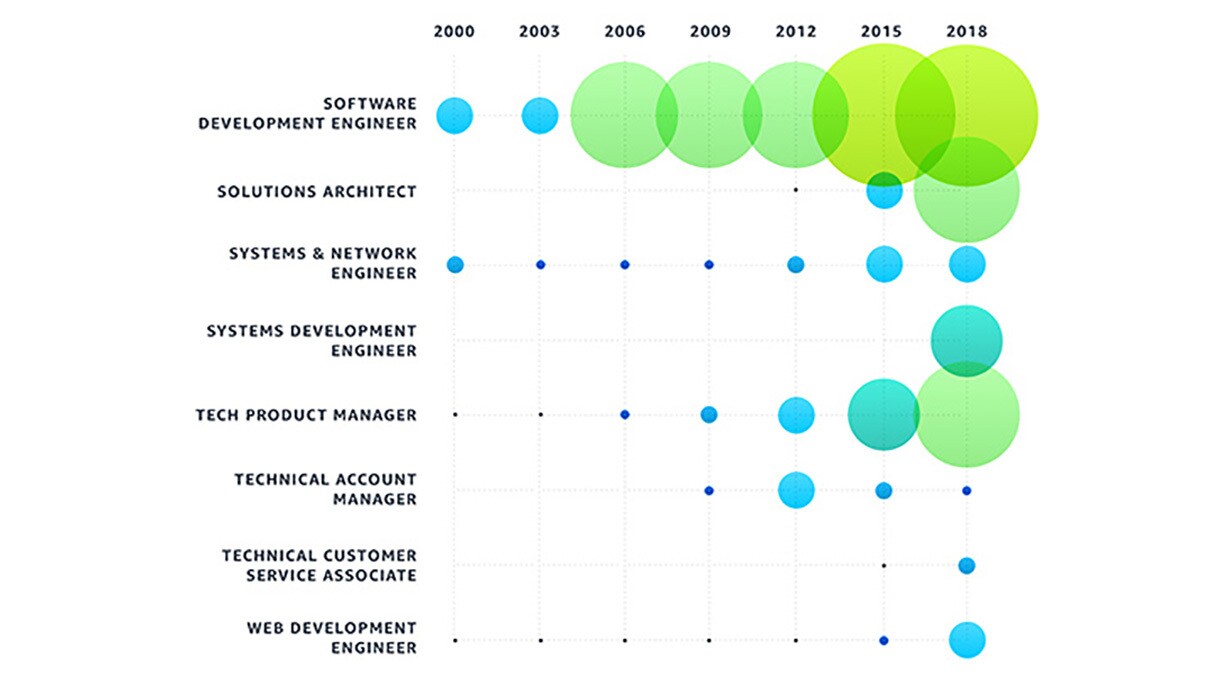 2000 2003 2006 2009 2012 2015 2018

SOFTWARE DEVELOPMENT ENGINEER

SOLUTIONS ARCHITECT

SYSTEMS & NETWORK ENGINEER

SYSTEMS DEVELOPMENT ENGINEER

TECH PRODUCT MANAGER

TECHNICAL ACCOUNT MANAGER

TECHNICAL CUSTOMER SERVICE ASSOCIATE

WEB DEVELOPMENT ENGINEER